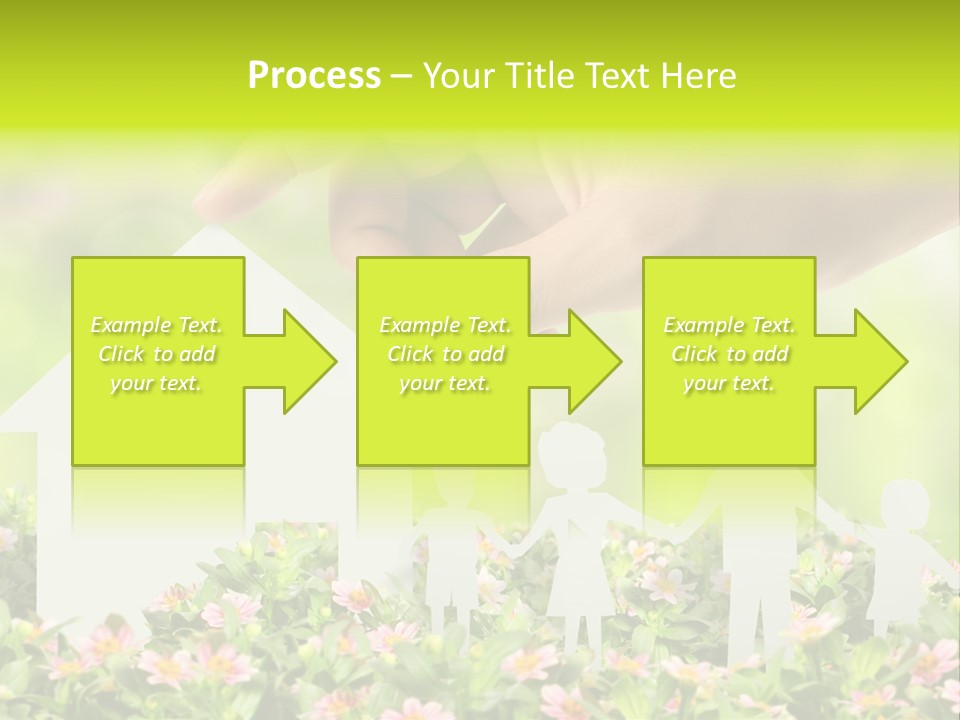 Process – Your Title Text Here

Example Text. Click to add your text.

Example Text. Click to add your text.

Example Text. Click to add your text.